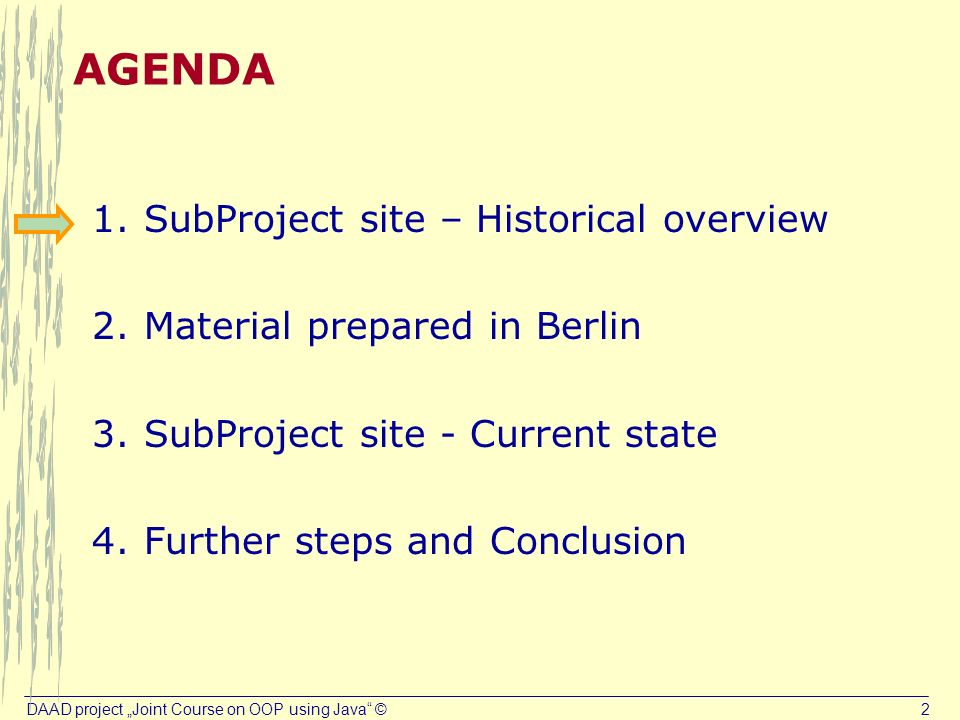 AGENDA

1. SubProject site – Historical overview

2. Material prepared in Berlin

3. SubProject site - Current state

4. Further steps and Conclusion

DAAD project „Joint Course on OOP using Java“ ©

2